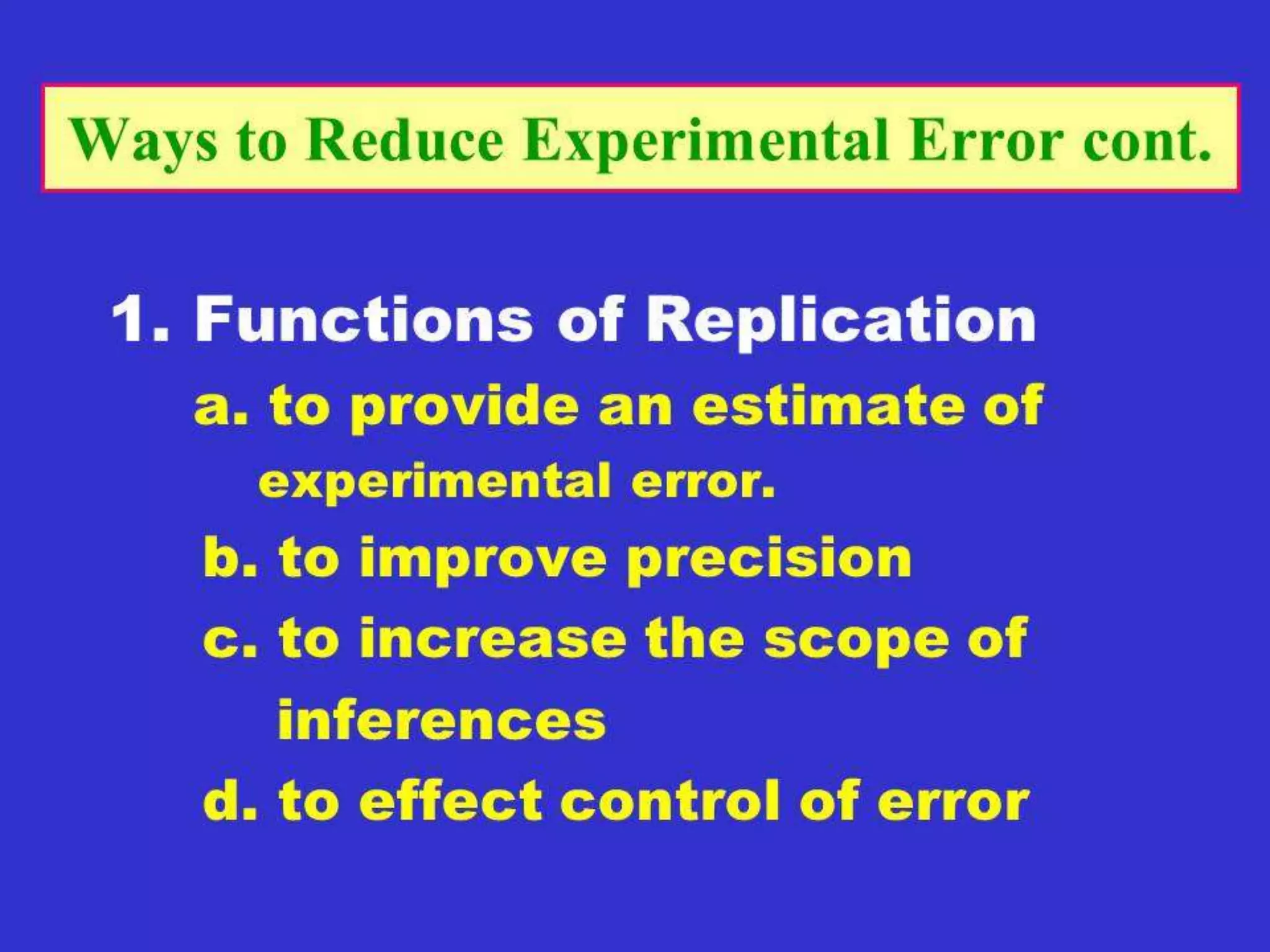 Ways to Reduce Experimental Error cont.

1. Functions of Replication

a. to provide an estimate of experimental error.

b. to improve precision

c. to increase the scope of inferences

d. to effect control of error